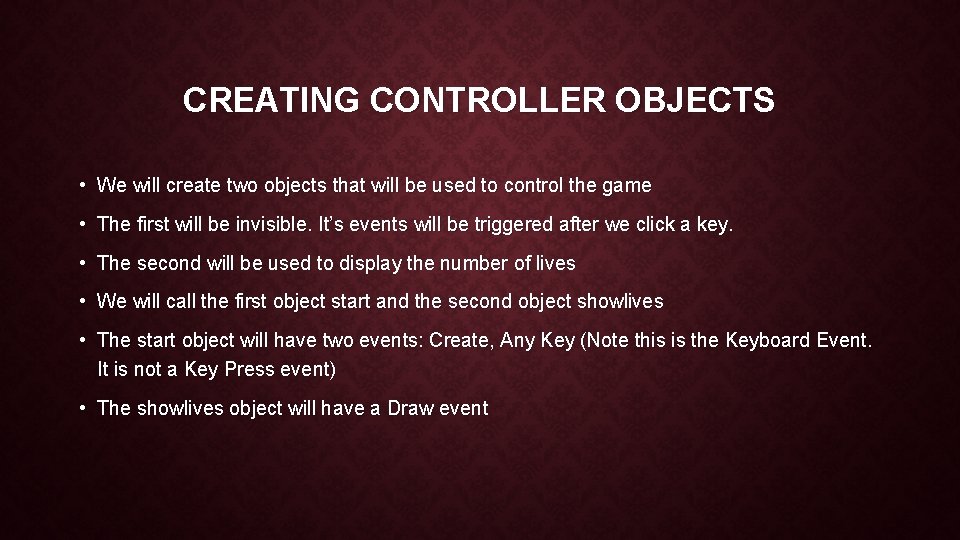 CREATING CONTROLLER OBJECTS

• We will create two objects that will be used to control the game

• The first will be invisible. It's events will be triggered after we click a key.

• The second will be used to display the number of lives

• We will call the first object start and the second object showlives

• The start object will have two events: Create, Any Key (Note this is the Keyboard Event. It is not a Key Press event)

• The showlives object will have a Draw event